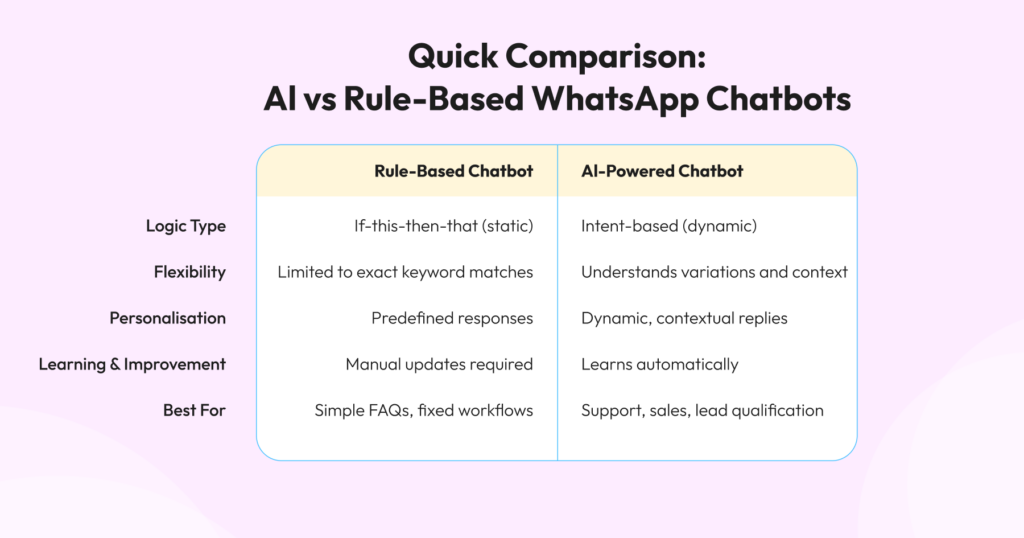 Quick Comparison:
AI vs Rule-Based WhatsApp Chatbots

| | Rule-Based Chatbot | AI-Powered Chatbot |
|---|---|---|
| Logic Type | If-this-then-that (static) | Intent-based (dynamic) |
| Flexibility | Limited to exact keyword matches | Understands variations and context |
| Personalisation | Predefined responses | Dynamic, contextual replies |
| Learning & Improvement | Manual updates required | Learns automatically |
| Best For | Simple FAQs, fixed workflows | Support, sales, lead qualification |